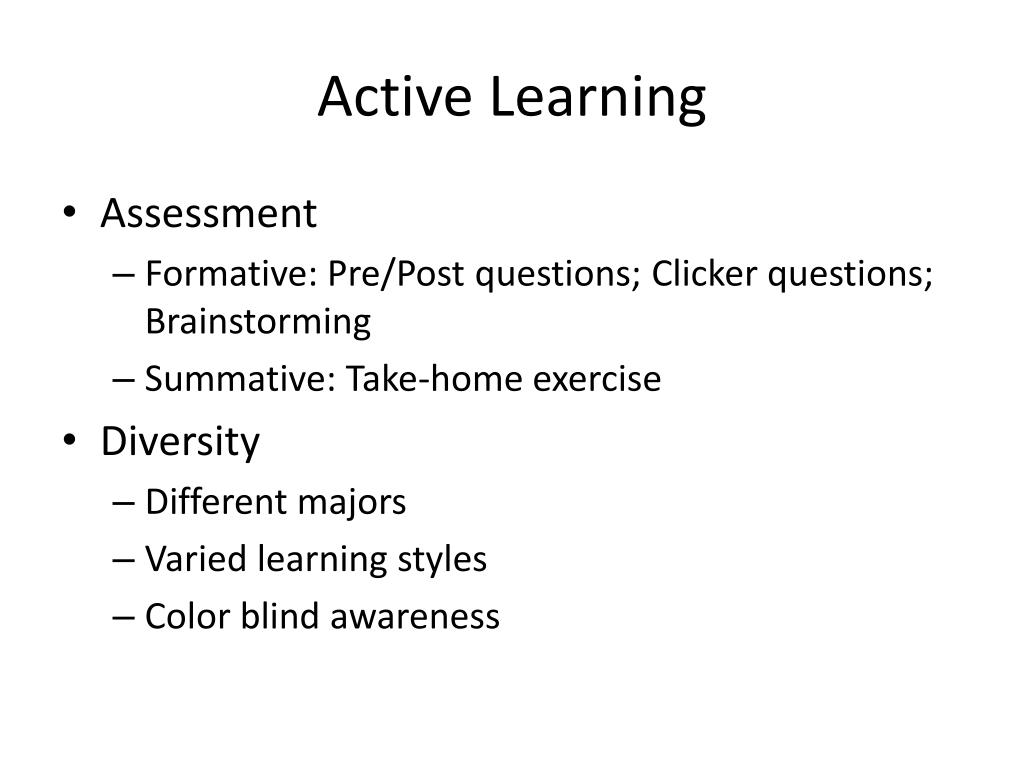 Active Learning

• Assessment
– Formative: Pre/Post questions; Clicker questions; Brainstorming
– Summative: Take-home exercise
• Diversity
– Different majors
– Varied learning styles
– Color blind awareness